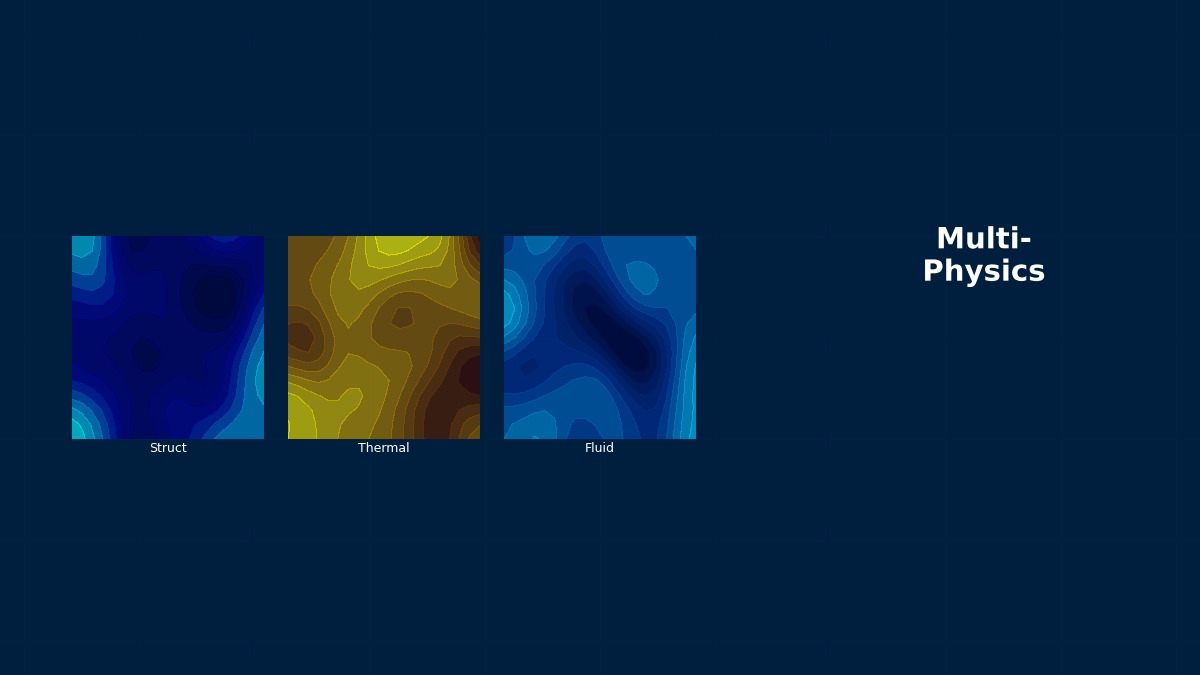 Struct

Thermal

Fluid

Multi-Physics